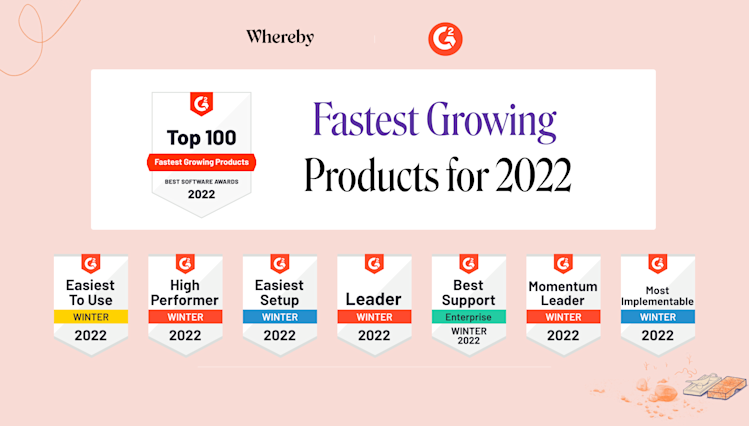 Whereby

G2

G2

Top 100

Fastest Growing Products

BEST SOFTWARE AWARDS

2022

Fastest Growing

Products for 2022

G2
Easiest To Use
WINTER
2022

G2
High Performer
WINTER
2022

G2
Easiest Setup
WINTER
2022

G2
Leader
WINTER
2022

G2
Best Support
Enterprise
WINTER 2022

G2
Momentum Leader
WINTER
2022

G2
Most Implementable
WINTER
2022